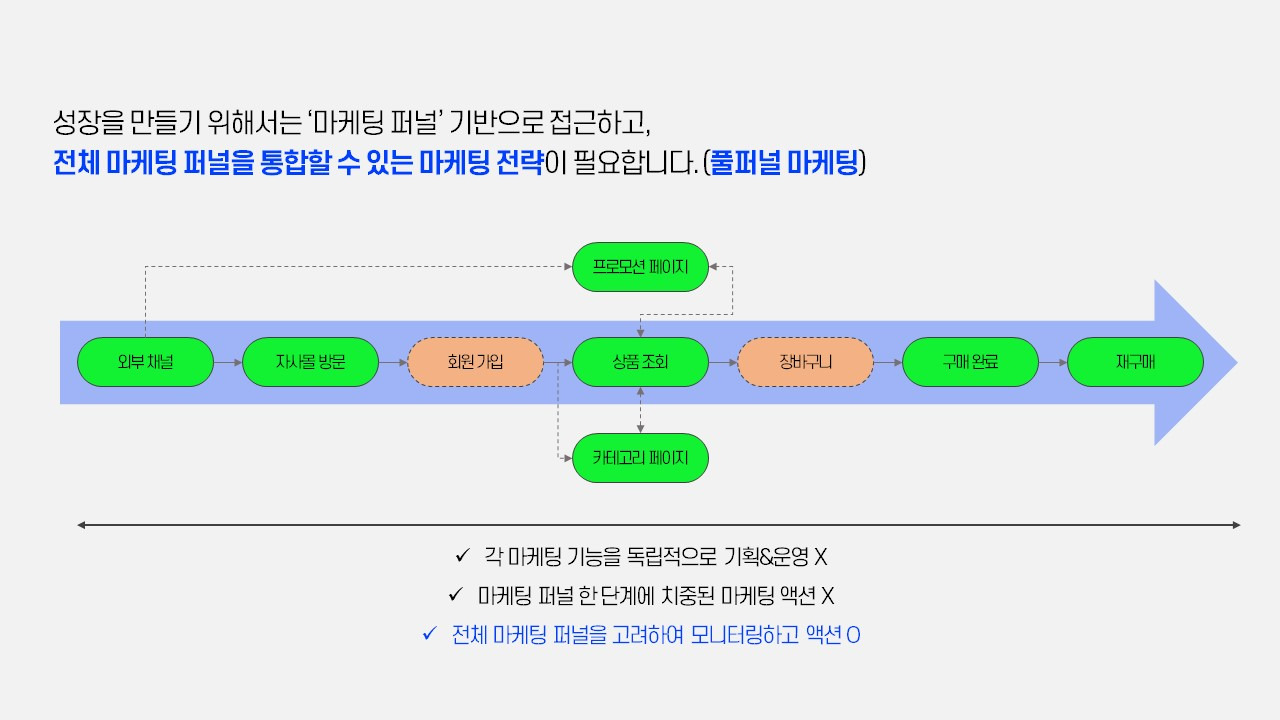 성장을 만들기 위해서는 '마케팅 퍼널' 기반으로 접근하고,
전체 마케팅 퍼널을 통합할 수 있는 마케팅 전략이 필요합니다. (풀퍼널 마케팅)

프로모션 페이지

외부 채널
자사몰 방문
회원 가입
상품 조회
장바구니
구매 완료
재구매

카테고리 페이지

✓ 각 마케팅 기능을 독립적으로 기획&운영 X
✓ 마케팅 퍼널 한 단계에 치중된 마케팅 액션 X
✓ 전체 마케팅 퍼널을 고려하여 모니터링하고 액션 O